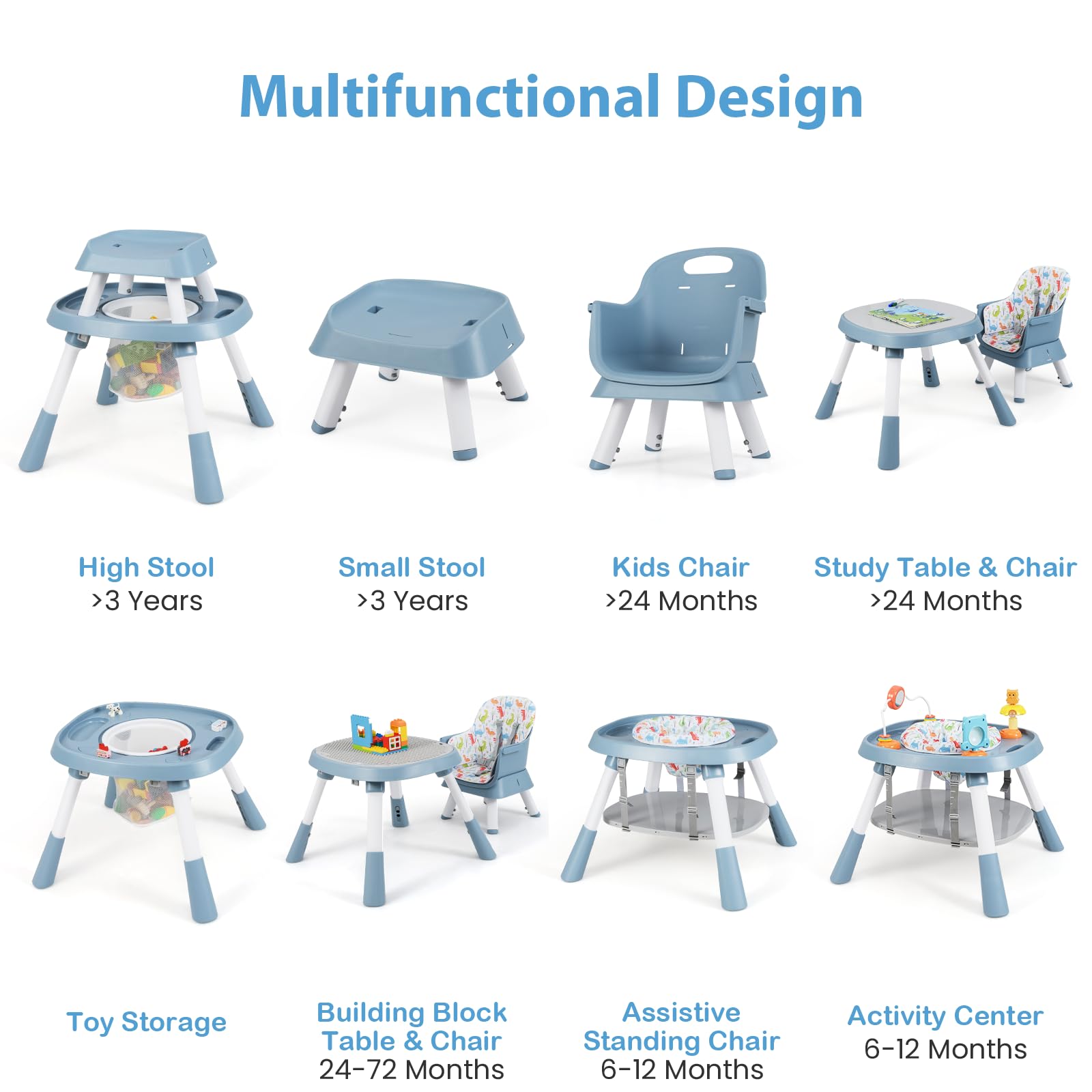 Multifunctional Design

High Stool
>3 Years

Small Stool
>3 Years

Kids Chair
>24 Months

Study Table & Chair
>24 Months

Toy Storage

Building Block Table & Chair
24-72 Months

Assistive Standing Chair
6-12 Months

Activity Center
6-12 Months